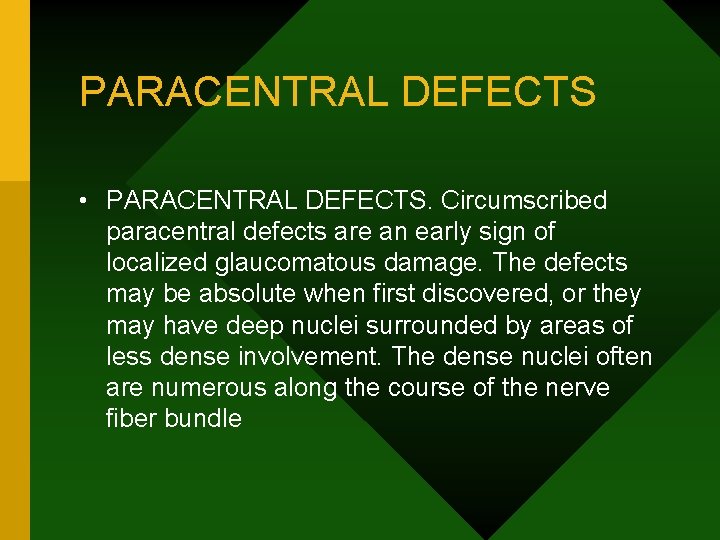 PARACENTRAL DEFECTS

• PARACENTRAL DEFECTS. Circumscribed paracentral defects are an early sign of localized glaucomatous damage. The defects may be absolute when first discovered, or they may have deep nuclei surrounded by areas of less dense involvement. The dense nuclei often are numerous along the course of the nerve fiber bundle